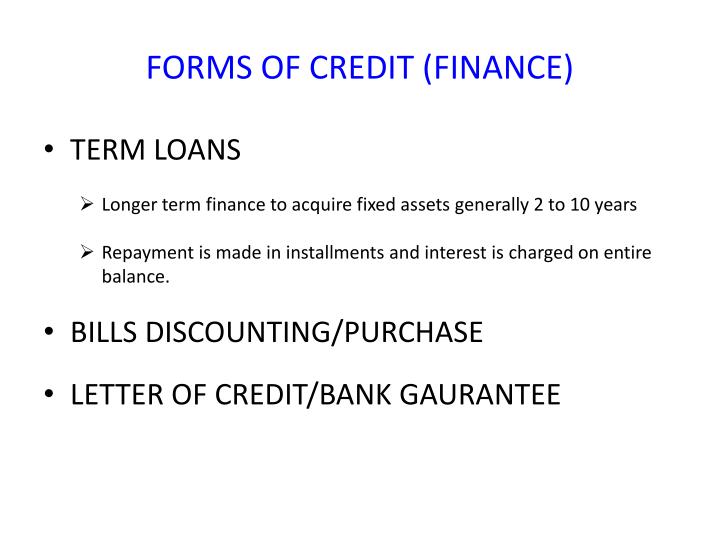 FORMS OF CREDIT (FINANCE)

• TERM LOANS

➢ Longer term finance to acquire fixed assets generally 2 to 10 years

➢ Repayment is made in installments and interest is charged on entire balance.

• BILLS DISCOUNTING/PURCHASE

• LETTER OF CREDIT/BANK GAURANTEE